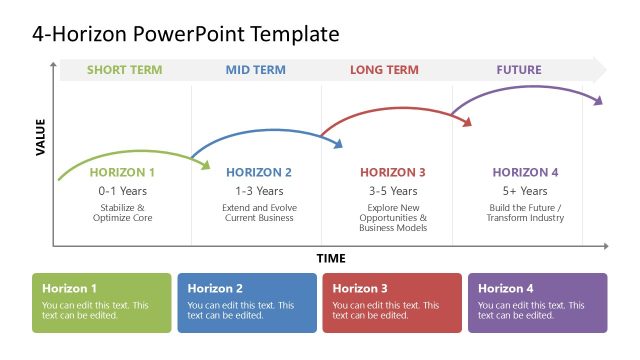 4-Horizon PowerPoint Template

SHORT TERM
MID TERM
LONG TERM
FUTURE

VALUE

HORIZON 1
0-1 Years
Stabilize & Optimize Core

HORIZON 2
1-3 Years
Extend and Evolve Current Business

HORIZON 3
3-5 Years
Explore New Opportunities & Business Models

HORIZON 4
5+ Years
Build the Future / Transform Industry

TIME

Horizon 1
You can edit this text. This text can be edited.

Horizon 2
You can edit this text. This text can be edited.

Horizon 3
You can edit this text. This text can be edited.

Horizon 4
You can edit this text. This text can be edited.